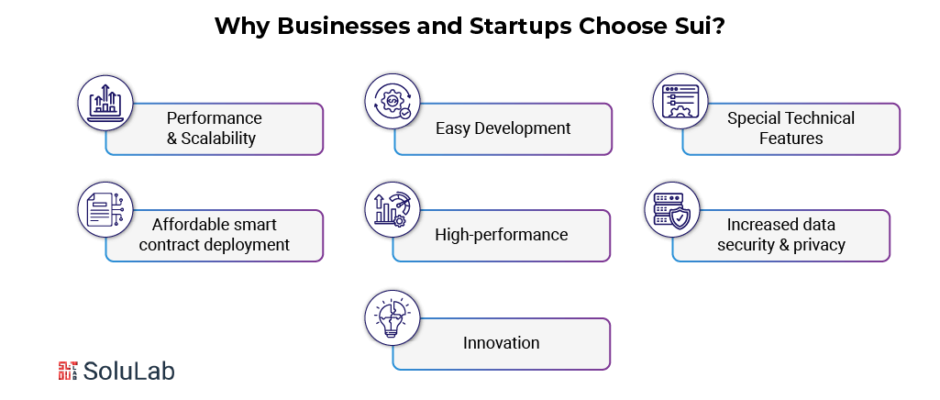 Why Businesses and Startups Choose Sui?

Performance & Scalability

Easy Development

Special Technical Features

Affordable smart contract deployment

High-performance

Increased data security & privacy

Innovation

SoluLab